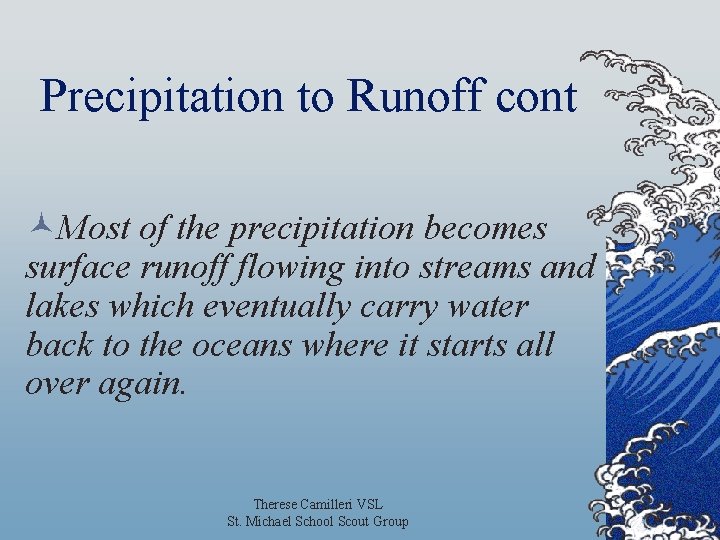 Precipitation to Runoff cont

Most of the precipitation becomes surface runoff flowing into streams and lakes which eventually carry water back to the oceans where it starts all over again.

Therese Camilleri VSL
St. Michael School Scout Group